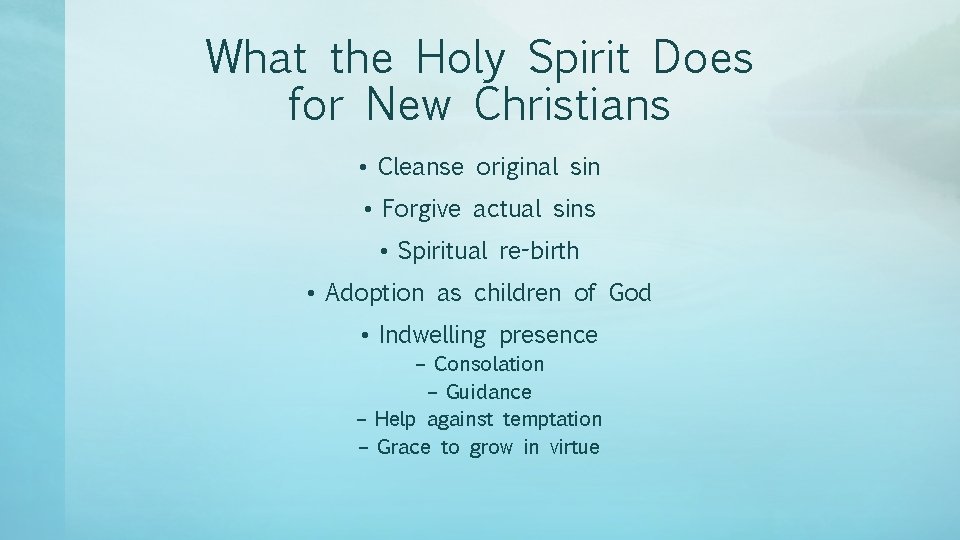 What the Holy Spirit Does for New Christians

• Cleanse original sin
• Forgive actual sins
• Spiritual re-birth
• Adoption as children of God
• Indwelling presence
– Consolation
– Guidance
– Help against temptation
– Grace to grow in virtue